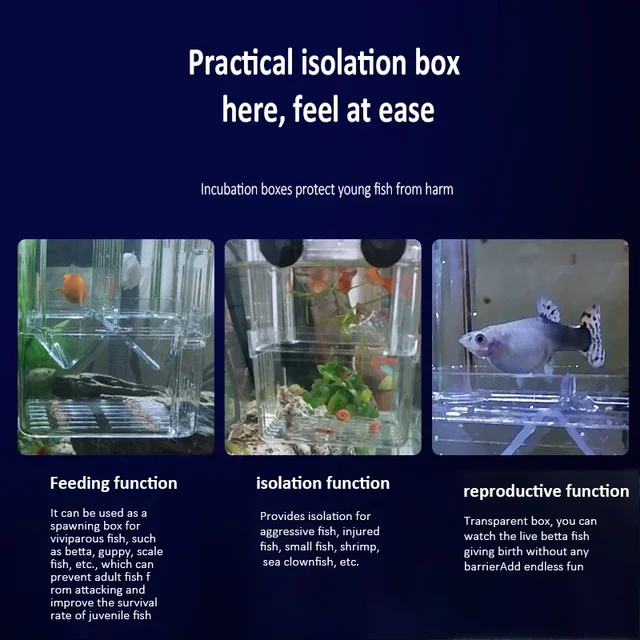 Practical isolation box here, feel at ease

Incubation boxes protect young fish from harm

Feeding function

It can be used as a spawning box for viviparous fish, such as betta, guppy, scale fish, etc., which can prevent adult fish f rom attacking and improve the survival rate of juvenile fish

isolation function

Provides isolation for aggressive fish, injured fish, small fish, shrimp, sea clownfish, etc.

reproductive function

Transparent box, you can watch the live betta fish giving birth without any barrierAdd endless fun